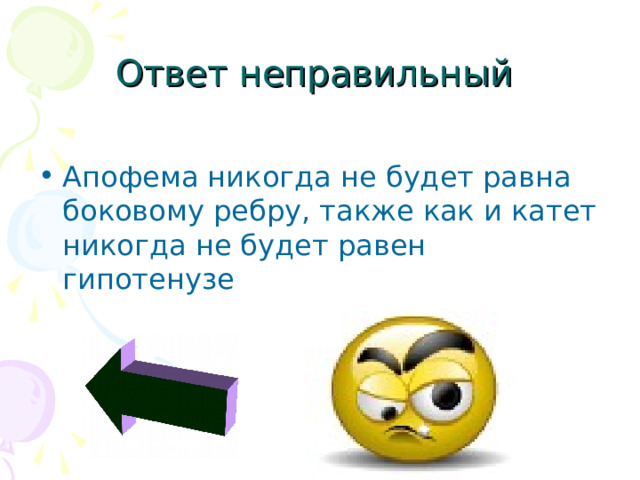 Ответ неправильный

• Апофема никогда не будет равна боковому ребру, также как и катет никогда не будет равен гипотенузе